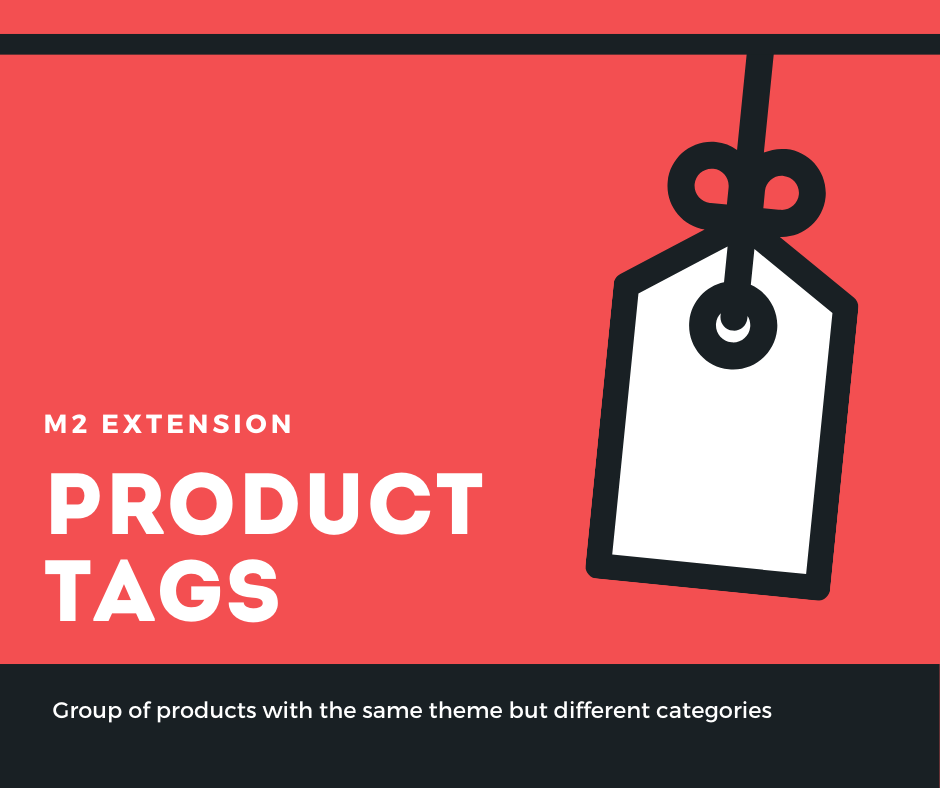 M2 EXTENSION

PRODUCT TAGS

Group of products with the same theme but different categories